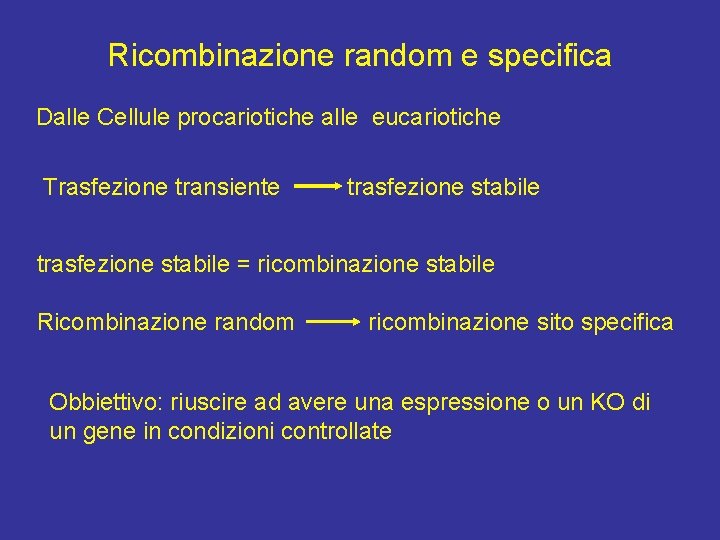 Ricombinazione random e specifica

Dalle Cellule procariotiche alle eucariotiche

Trasfezione transiente → trasfezione stabile

trasfezione stabile = ricombinazione stabile

Ricombinazione random → ricombinazione sito specifica

Obbiettivo: riuscire ad avere una espressione o un KO di un gene in condizioni controllate